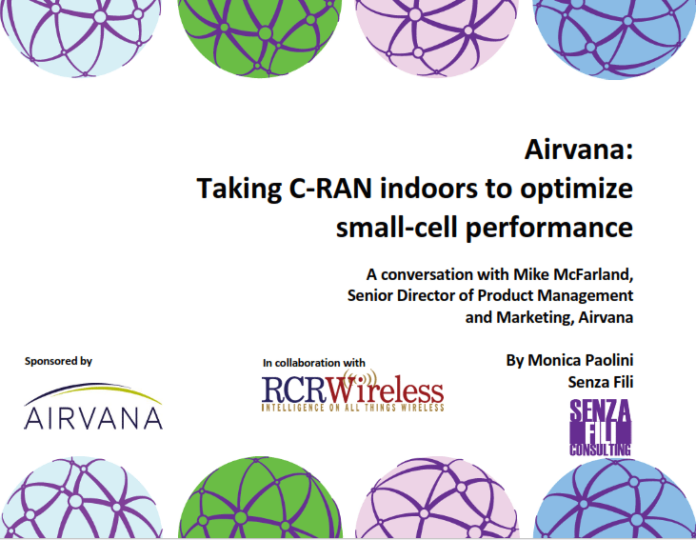 Airvana:
Taking C-RAN indoors to optimize small-cell performance

A conversation with Mike McFarland, Senior Director of Product Management and Marketing, Airvana

Sponsored by

AIRVANA

In collaboration with

RCRWireless
INTELLIGENCE ON ALL THINGS WIRELESS

By Monica Paolini
Senza Fili

SENZA
FILI
CONSULTING